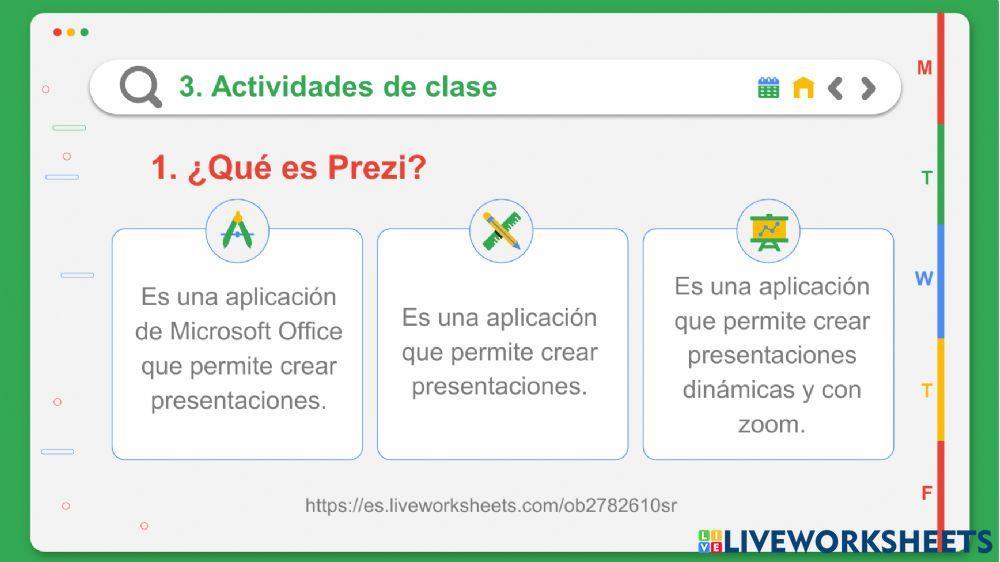 3. Actividades de clase

M
T
W
T
F

1. ¿Qué es Prezi?

Es una aplicación de Microsoft Office que permite crear presentaciones.

Es una aplicación que permite crear presentaciones.

Es una aplicación que permite crear presentaciones dinámicas y con zoom.

https://es.liveworksheets.com/ob2782610sr

LIVEWORKSHEETS